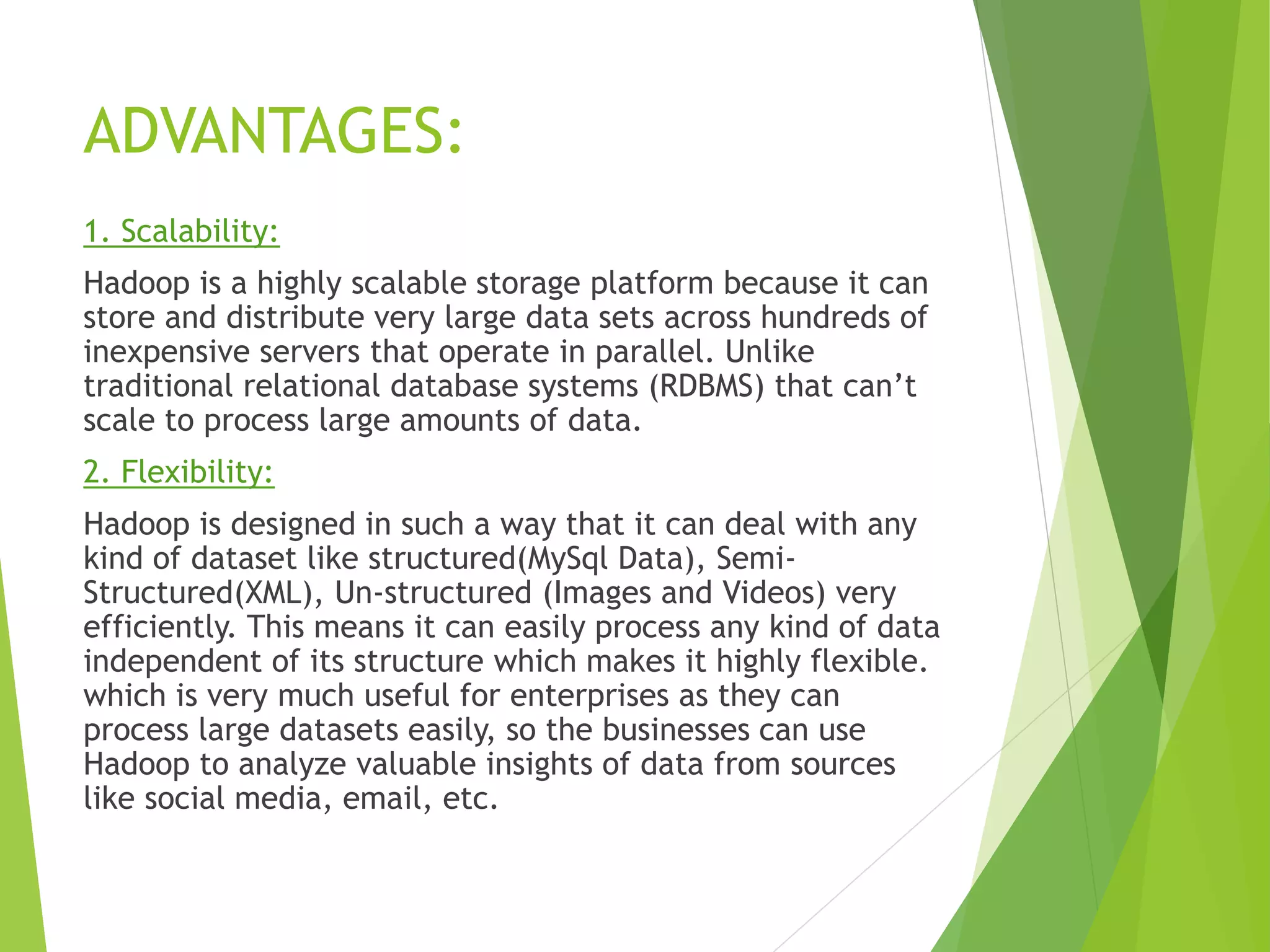 ADVANTAGES:

1. Scalability:

Hadoop is a highly scalable storage platform because it can store and distribute very large data sets across hundreds of inexpensive servers that operate in parallel. Unlike traditional relational database systems (RDBMS) that can’t scale to process large amounts of data.

2. Flexibility:

Hadoop is designed in such a way that it can deal with any kind of dataset like structured(MySql Data), Semi-Structured(XML), Un-structured (Images and Videos) very efficiently. This means it can easily process any kind of data independent of its structure which makes it highly flexible. which is very much useful for enterprises as they can process large datasets easily, so the businesses can use Hadoop to analyze valuable insights of data from sources like social media, email, etc.